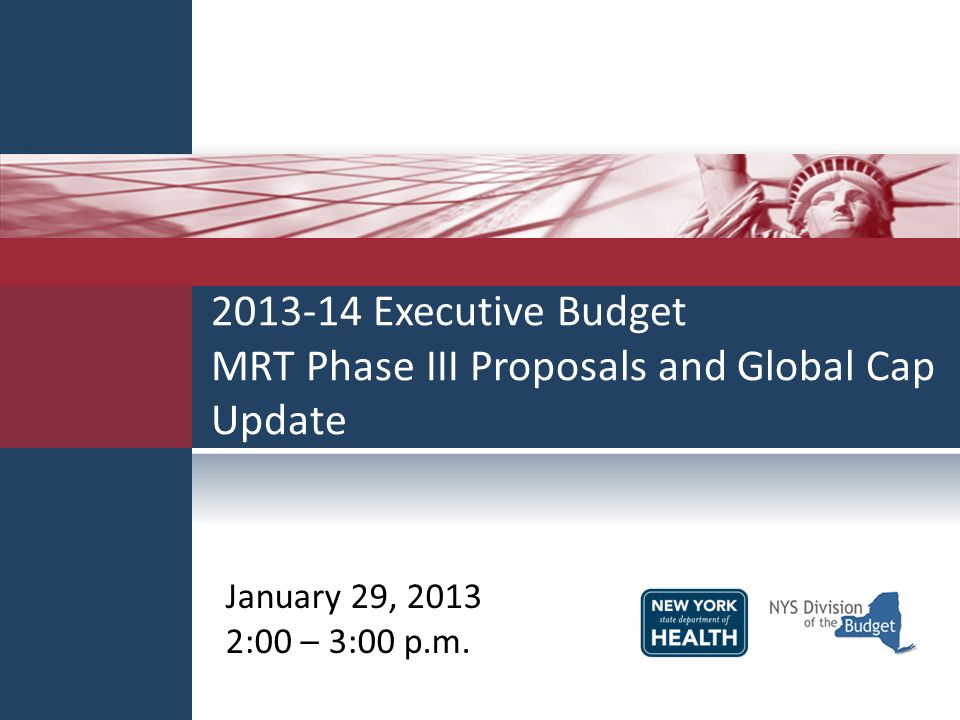 2013-14 Executive Budget
MRT Phase III Proposals and Global Cap Update

January 29, 2013
2:00 – 3:00 p.m.

NEW YORK state department of HEALTH

NYS Division of the Budget